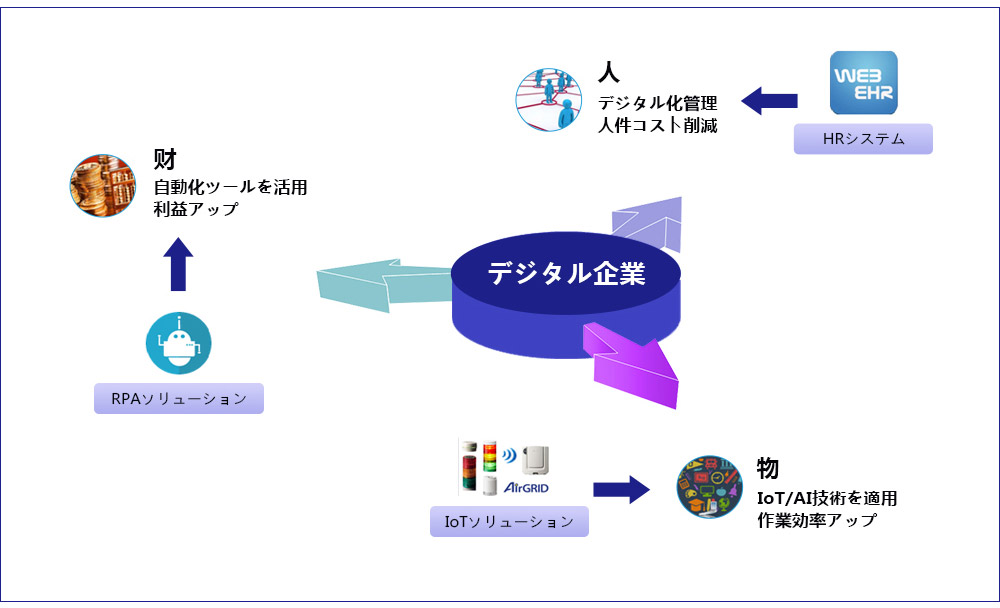 人
デジタル化管理
人件コスト削減

WEB EHR
HRシステム

财
自動化ツールを活用
利益アップ

デジタル企業

RPAソリューション

AirGRID
IoTソリューション

物
IoT/AI技術を適用
作業効率アップ